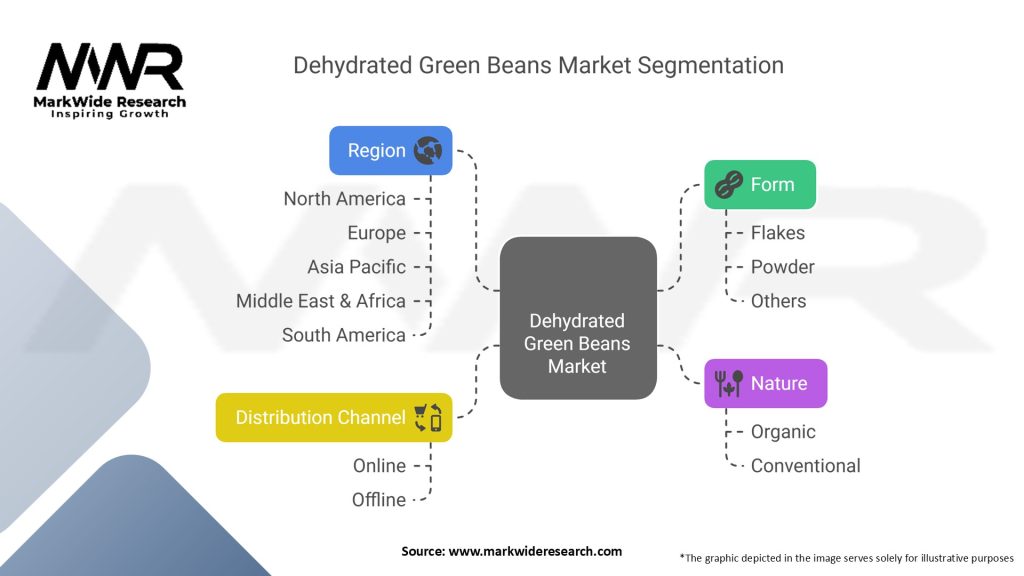 MWR
MarkWide Research
Inspiring Growth

Dehydrated Green Beans Market Segmentation

Region
North America
Europe
Asia Pacific
Middle East & Africa
South America

Distribution Channel
Online
Offline

Dehydrated Green Beans Market

Form
Flakes
Powder
Others

Nature
Organic
Conventional

Source: www.markwideresearch.com

*The graphic depicted in the image serves solely for illustrative purposes